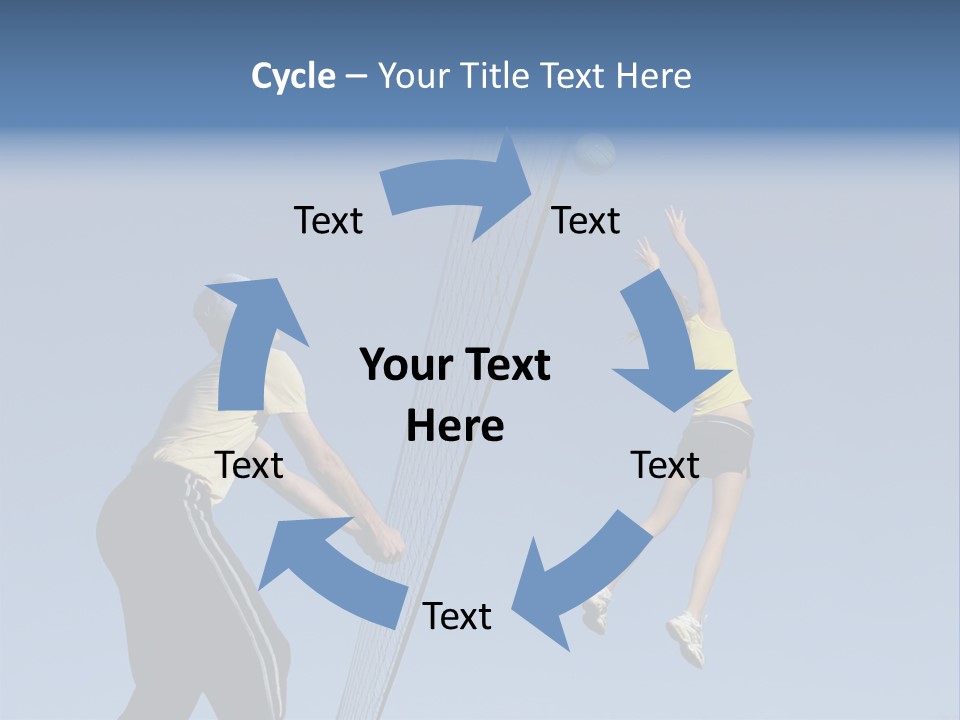 Cycle – Your Title Text Here

Text

Text

Your Text Here

Text

Text

Text